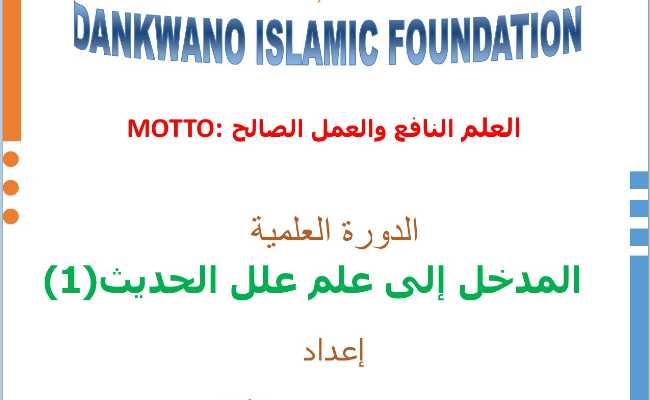 DANKWANO ISLAMIC FOUNDATION

MOTTO: العلم النافع والعمل الصالح

الدورة العلمية

المدخل إلى علم علل الحديث(1)

إعداد